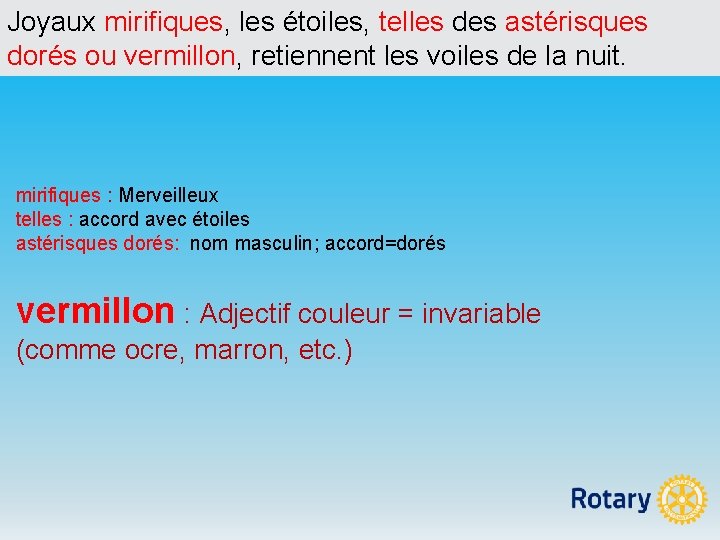 Joyaux mirifiques, les étoiles, telles des astérisques dorés ou vermillon, retiennent les voiles de la nuit.

mirifiques : Merveilleux
telles : accord avec étoiles
astérisques dorés: nom masculin; accord=dorés

vermillon : Adjectif couleur = invariable (comme ocre, marron, etc.)

Rotary